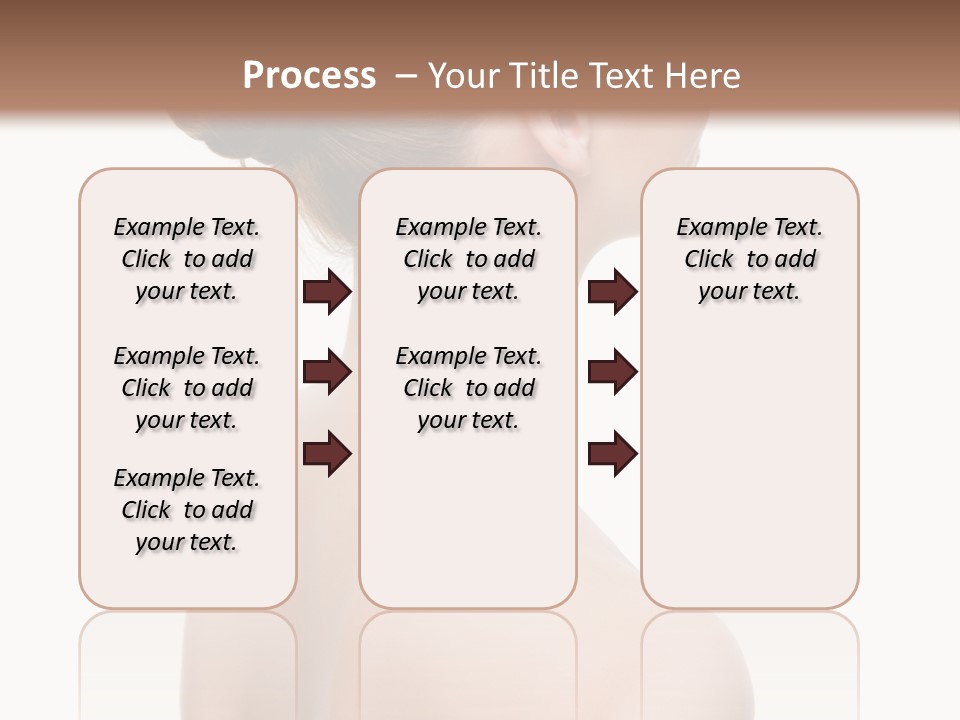 Process – Your Title Text Here

Example Text. Click to add your text.

Example Text. Click to add your text.

Example Text. Click to add your text.

Example Text. Click to add your text.

Example Text. Click to add your text.

Example Text. Click to add your text.